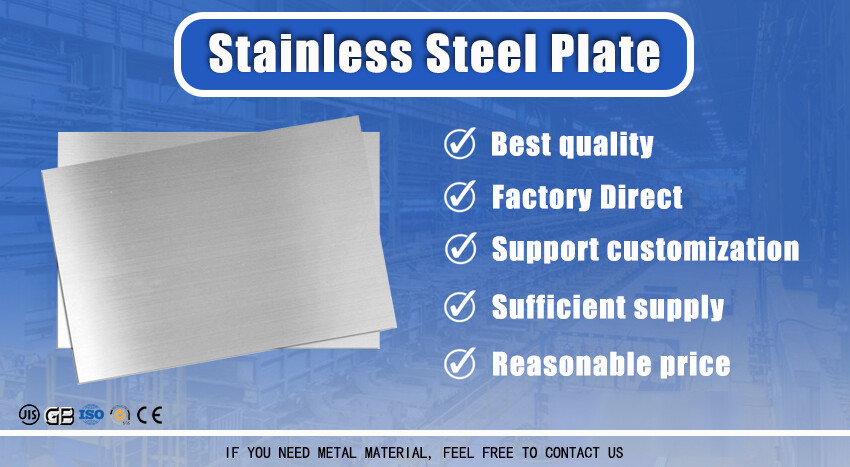 Stainless Steel Plate

Best quality

Factory Direct

Support customization

Sufficient supply

Reasonable price

JIS GB ISO CE

IF YOU NEED METAL MATERIAL, FEEL FREE TO CONTACT US